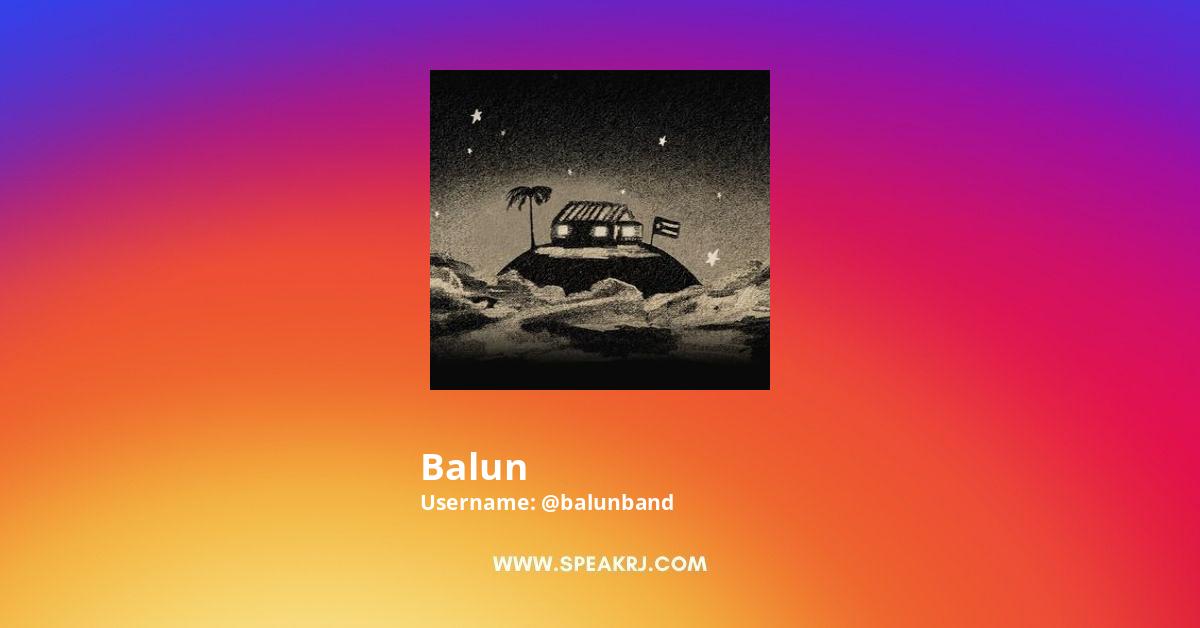 Balun
Username: @balunband

WWW.SPEAKRJ.COM